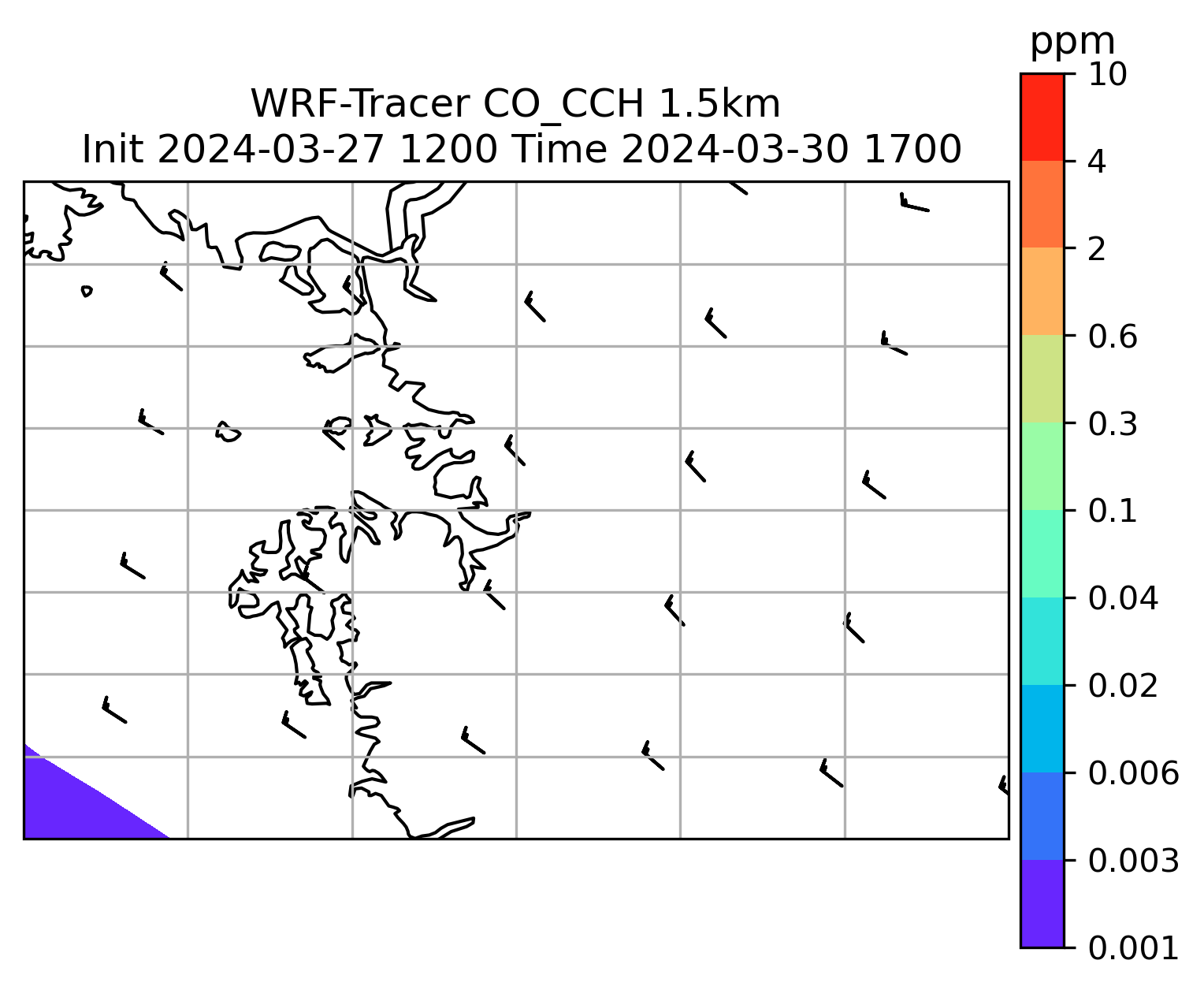 WRF-Tracer CO_CCH 1.5km
Init 2024-03-27 1200 Time 2024-03-30 1700

ppm
10
4
2
0.6
0.3
0.1
0.04
0.02
0.006
0.003
0.001